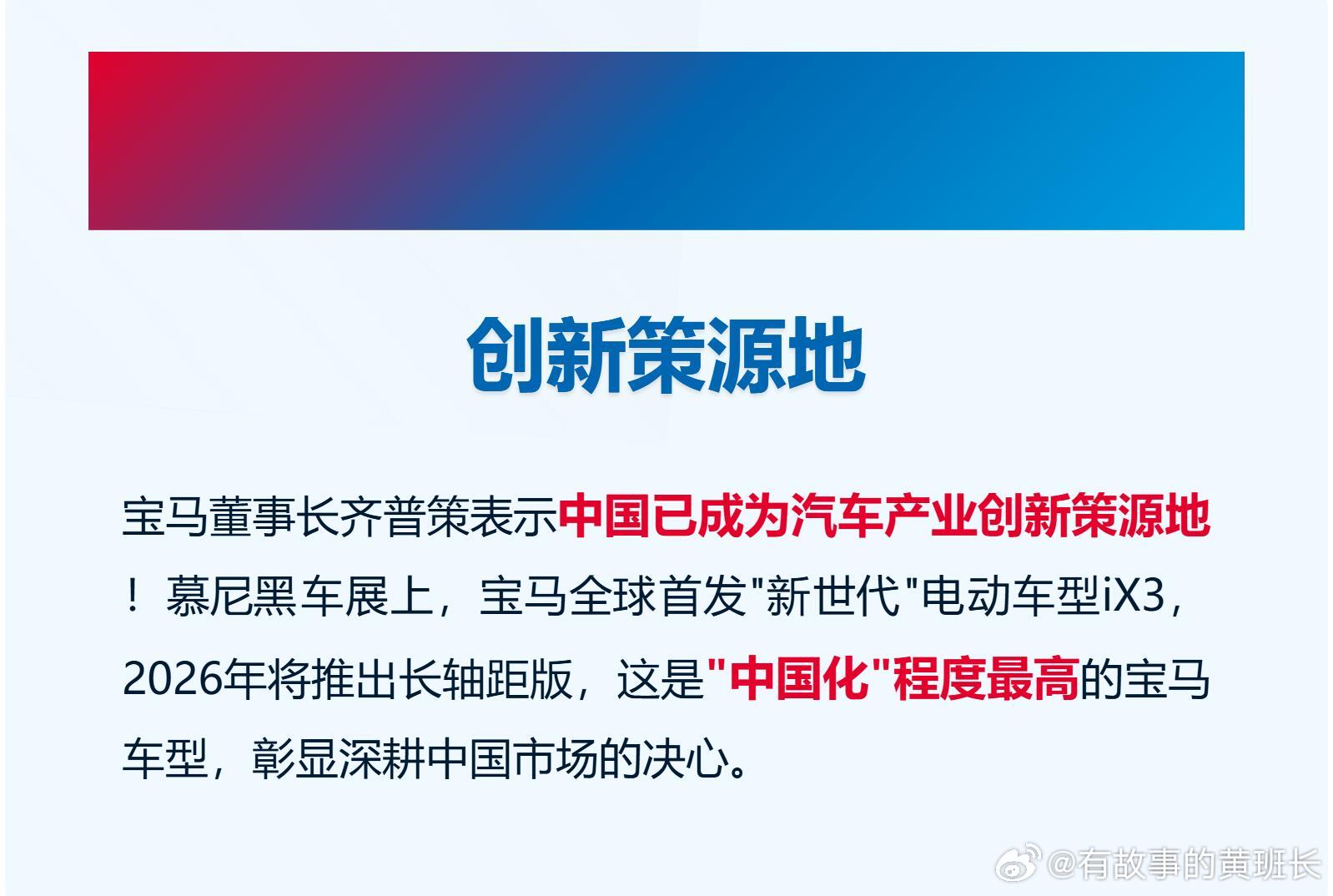 创新策源地

宝马董事长齐普策表示中国已成为汽车产业创新策源地！慕尼黑车展上，宝马全球首发"新世代"电动车型iX3，2026年将推出长轴距版，这是"中国化"程度最高的宝马车型，彰显深耕中国市场的决心。

@有故事的黄班长